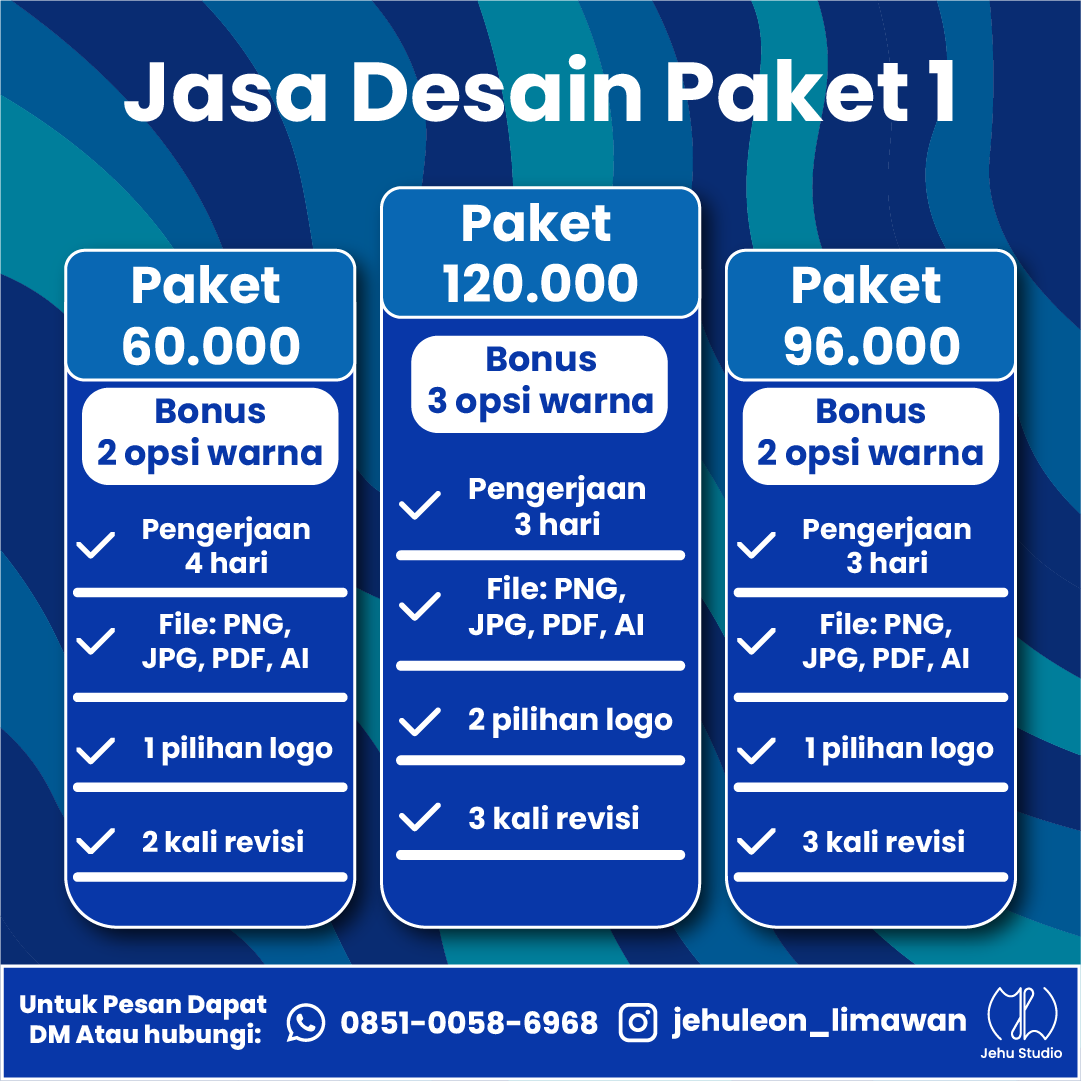 Jasa Desain Paket 1

Paket
60.000

Bonus
2 opsi warna

Pengerjaan
4 hari

File: PNG,
JPG, PDF, AI

1 pilihan logo

2 kali revisi

Paket
120.000

Bonus
3 opsi warna

Pengerjaan
3 hari

File: PNG,
JPG, PDF, AI

2 pilihan logo

3 kali revisi

Paket
96.000

Bonus
2 opsi warna

Pengerjaan
3 hari

File: PNG,
JPG, PDF, AI

1 pilihan logo

3 kali revisi

Untuk Pesan Dapat
DM Atau hubungi:

0851-0058-6968

jehuleon_limawan

Jehu Studio